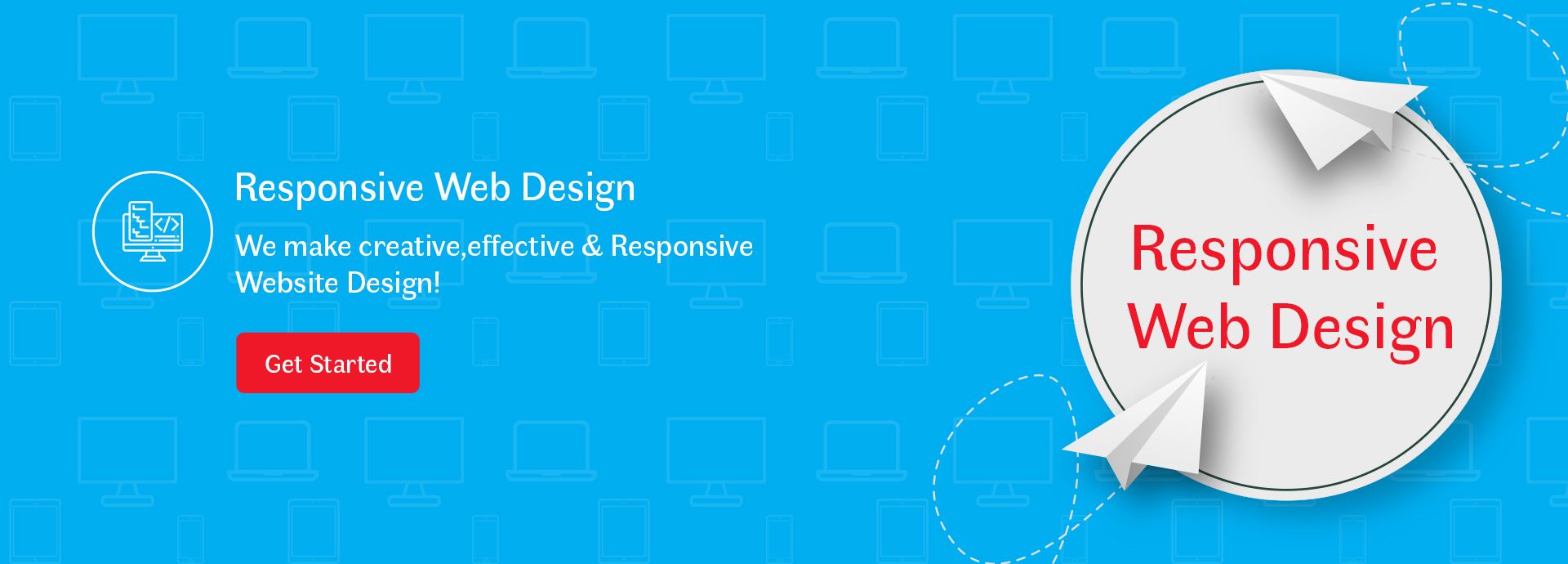 Responsive Web Design

We make creative,effective & Responsive Website Design!

Get Started

Responsive Web Design